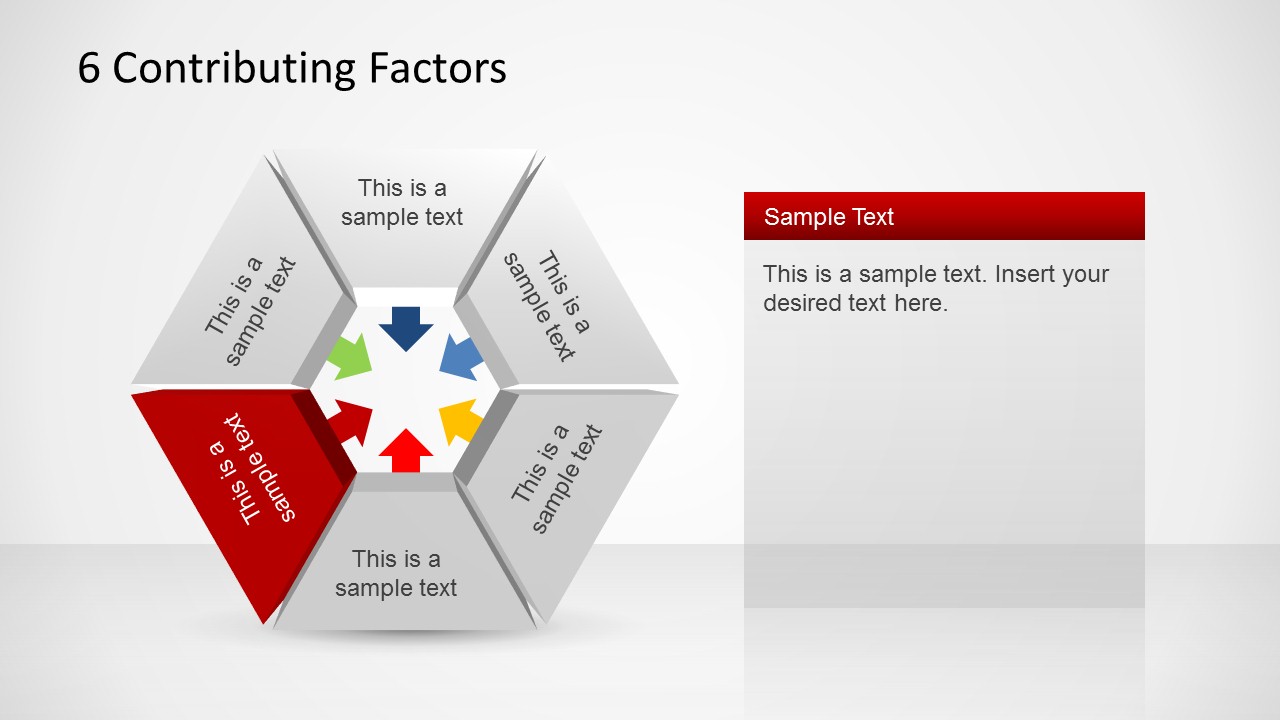 6 Contributing Factors

This is a sample text

This is a sample text

This is a sample text

This is a sample text

This is a sample text

This is a sample text

Sample Text

This is a sample text. Insert your desired text here.